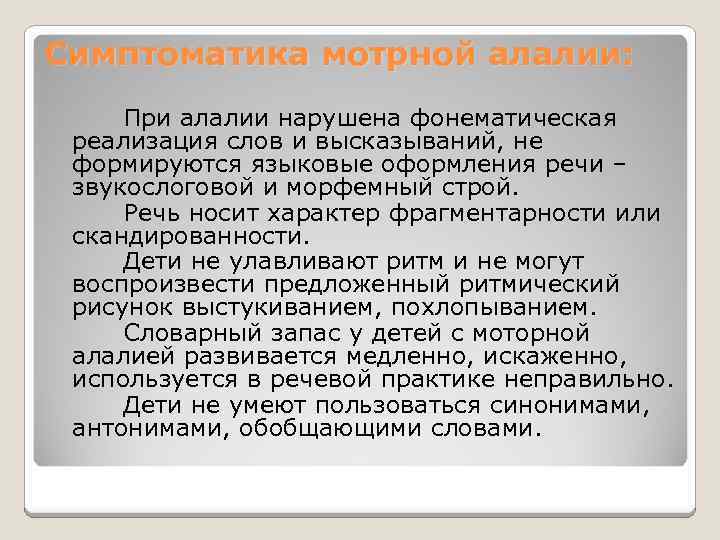 Симптоматика мотрной алалии:

При алалии нарушена фонематическая реализация слов и высказываний, не формируются языковые оформления речи – звукослоговой и морфемный строй.

Речь носит характер фрагментарности или скандированности.

Дети не улавливают ритм и не могут воспроизвести предложенный ритмический рисунок выстукиванием, похлопыванием.

Словарный запас у детей с моторной алалией развивается медленно, искаженно, используется в речевой практике неправильно.

Дети не умеют пользоваться синонимами, антонимами, обобщающими словами.